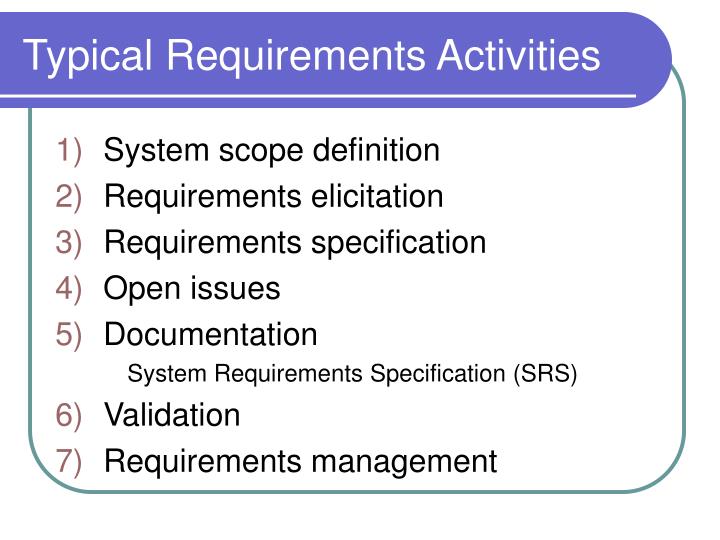 Typical Requirements Activities

1) System scope definition
2) Requirements elicitation
3) Requirements specification
4) Open issues
5) Documentation
System Requirements Specification (SRS)
6) Validation
7) Requirements management